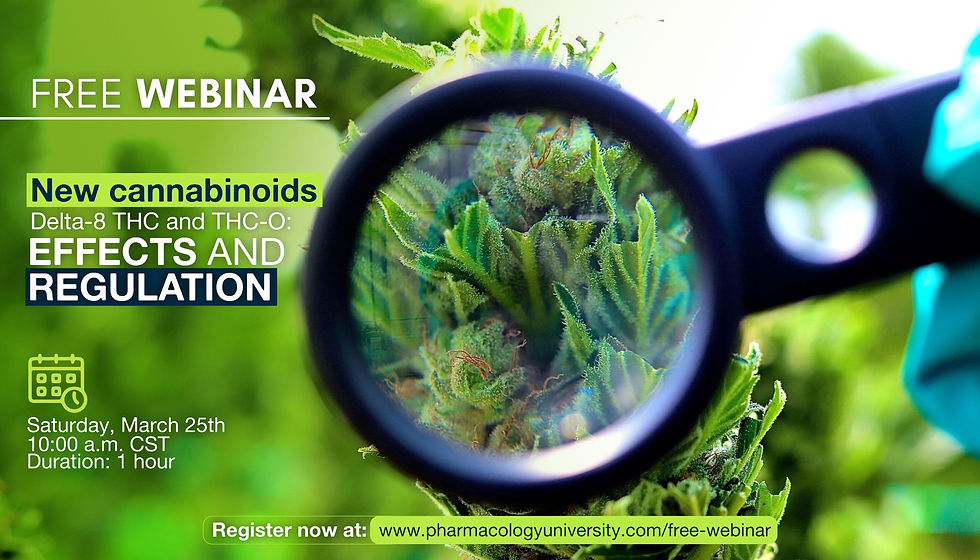 FREE WEBINAR

New cannabinoids
Delta-8 THC and THC-O:
EFFECTS AND
REGULATION

Saturday, March 25th
10:00 a.m. CST
Duration: 1 hour

Register now at: www.pharmacologyuniversity.com/free-webinar